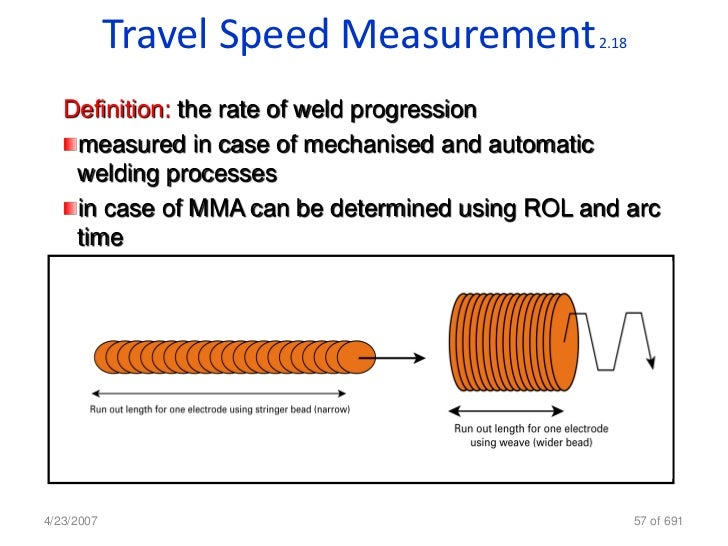 Travel Speed Measurement 2.18

Definition: the rate of weld progression

measured in case of mechanised and automatic welding processes

in case of MMA can be determined using ROL and arc time

Run out length for one electrode using stringer bead (narrow)

Run out length for one electrode using weave (wider bead)

4/23/2007

57 of 691